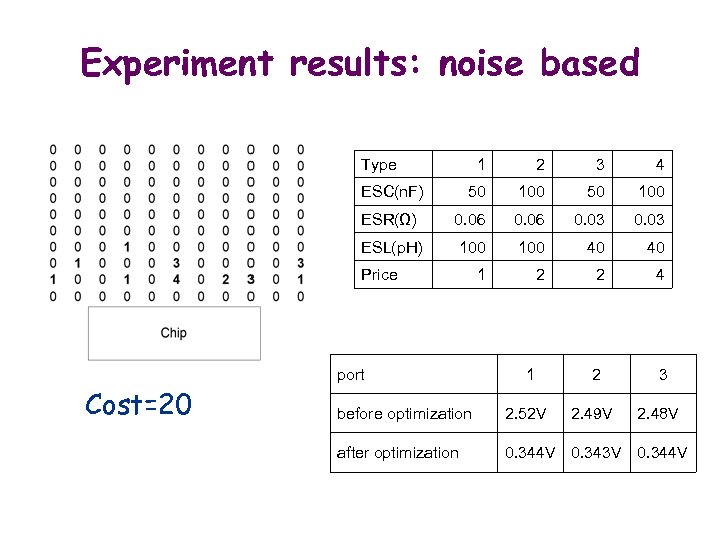 Experiment results: noise based

0 0 0 0 0 0 0 0 0 0 0
0 0 0 0 0 0 0 0 0 0 0
0 0 0 0 0 0 0 0 0 0 0
0 0 0 0 0 0 0 0 0 0 0
0 0 0 0 0 0 0 0 0 0 0
0 0 0 0 0 0 0 0 0 0 0
0 0 0 1 0 0 0 0 0 0 0
0 1 0 0 0 3 0 0 0 0 3
1 0 0 1 0 4 0 2 3 0 1
0 0 0 0 0 0 0 0 0 0 0

Chip

Cost=20

| Type | 1 | 2 | 3 | 4 |
|---|---|---|---|---|
| ESC(nF) | 50 | 100 | 50 | 100 |
| ESR(Ω) | 0.06 | 0.06 | 0.03 | 0.03 |
| ESL(pH) | 100 | 100 | 40 | 40 |
| Price | 1 | 2 | 2 | 4 |

| port | 1 | 2 | 3 |
|---|---|---|---|
| before optimization | 2.52V | 2.49V | 2.48V |
| after optimization | 0.344V | 0.343V | 0.344V |